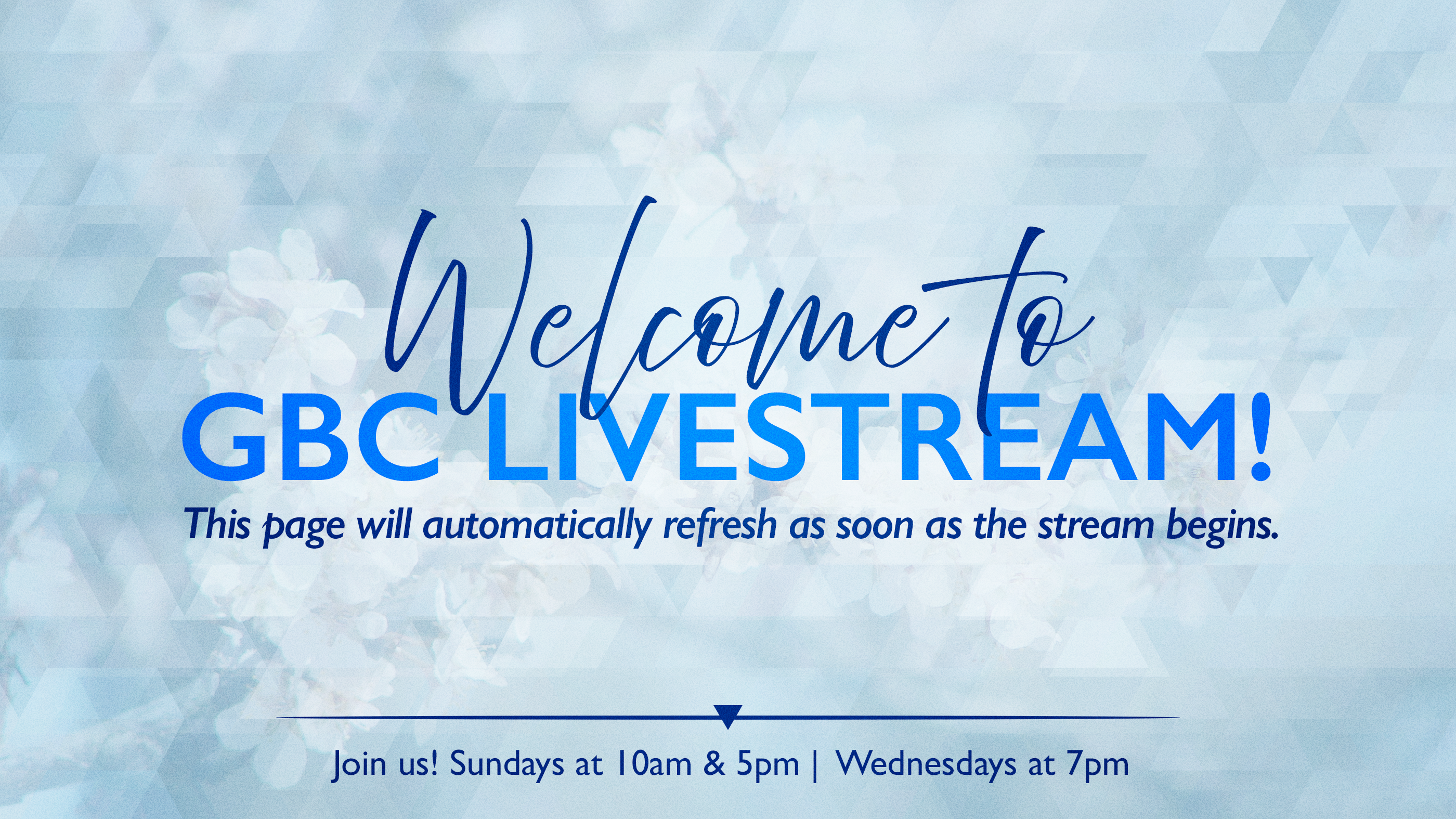 Welcome to
GBC LIVESTREAM!
This page will automatically refresh as soon as the stream begins.

Join us! Sundays at 10am & 5pm | Wednesdays at 7pm